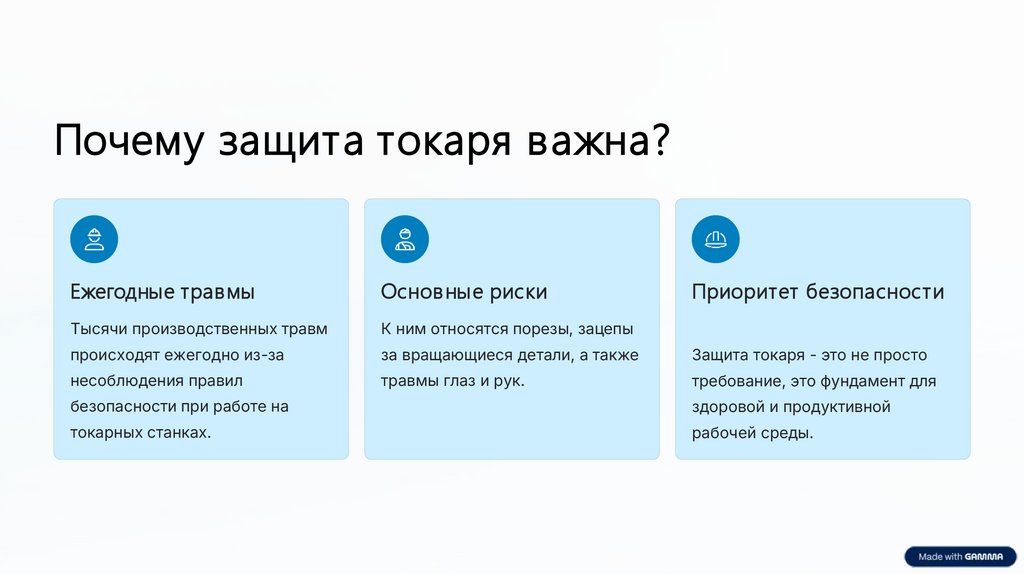 Почему защита токаря важна?

Ежегодные травмы

Тысячи производственных травм происходят ежегодно из-за несоблюдения правил безопасности при работе на токарных станках.

Основные риски

К ним относятся порезы, зацепы за вращающиеся детали, а также травмы глаз и рук.

Приоритет безопасности

Защита токаря - это не просто требование, это фундамент для здоровой и продуктивной рабочей среды.

Made with GAMMA